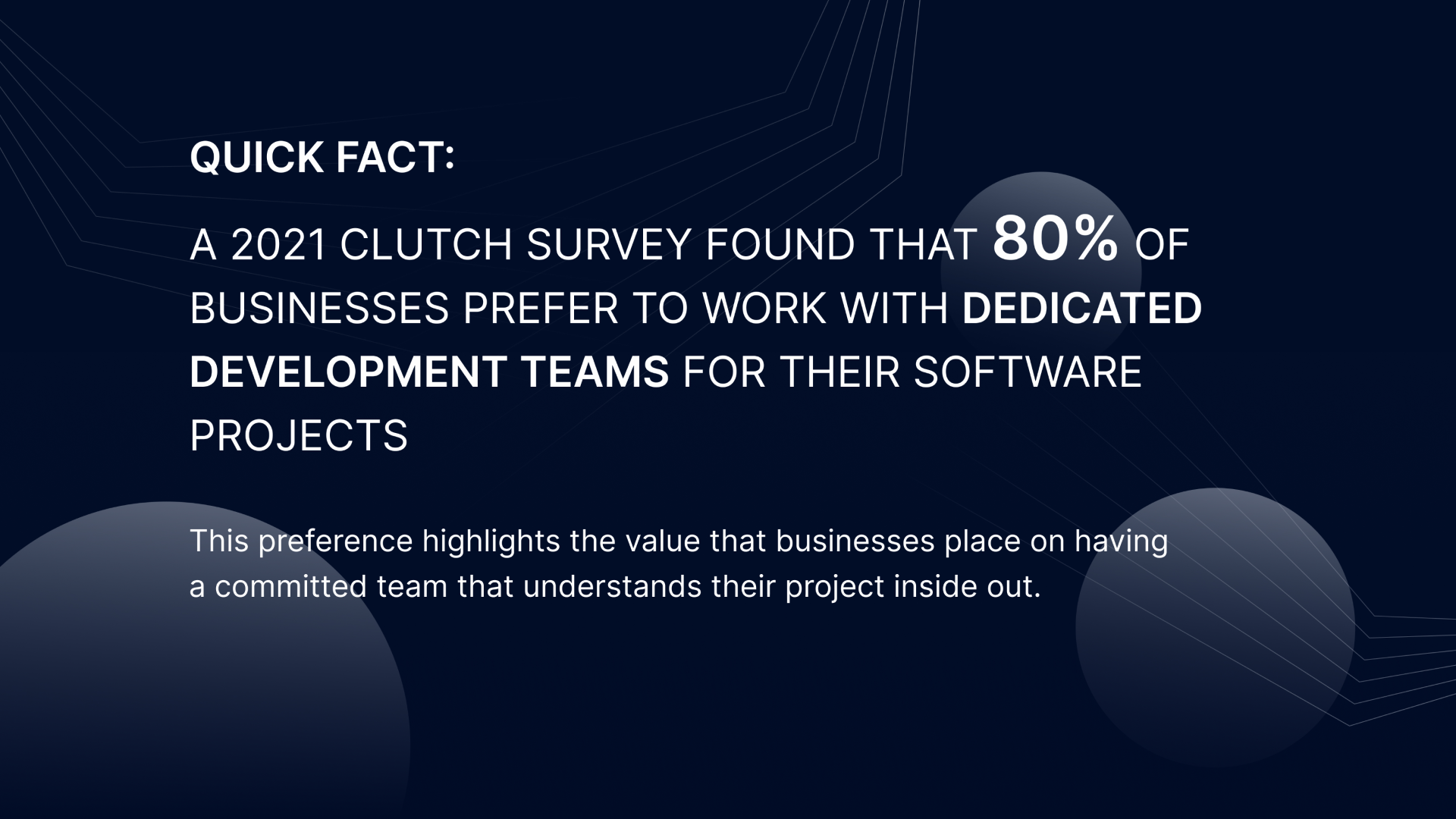 QUICK FACT:

A 2021 CLUTCH SURVEY FOUND THAT 80% OF BUSINESSES PREFER TO WORK WITH DEDICATED DEVELOPMENT TEAMS FOR THEIR SOFTWARE PROJECTS

This preference highlights the value that businesses place on having a committed team that understands their project inside out.